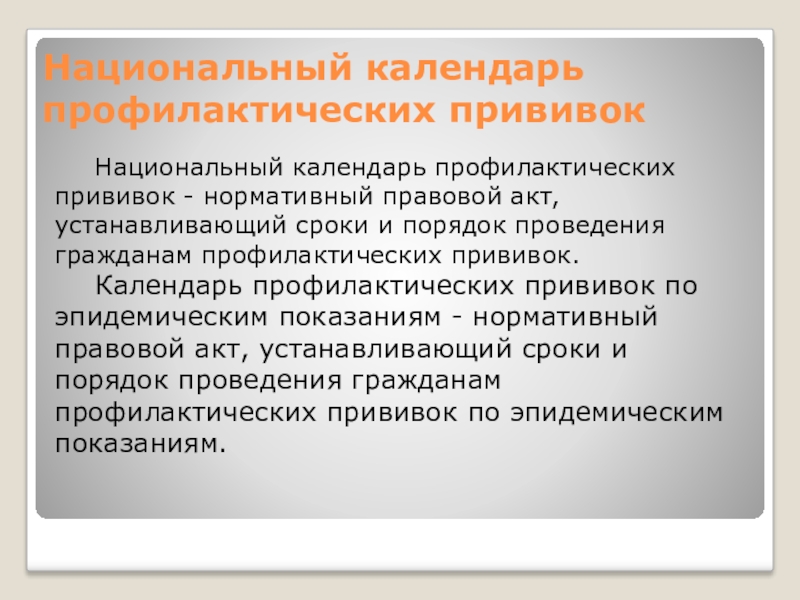 Национальный календарь профилактических прививок

Национальный календарь профилактических прививок - нормативный правовой акт, устанавливающий сроки и порядок проведения гражданам профилактических прививок.

Календарь профилактических прививок по эпидемическим показаниям - нормативный правовой акт, устанавливающий сроки и порядок проведения гражданам профилактических прививок по эпидемическим показаниям.